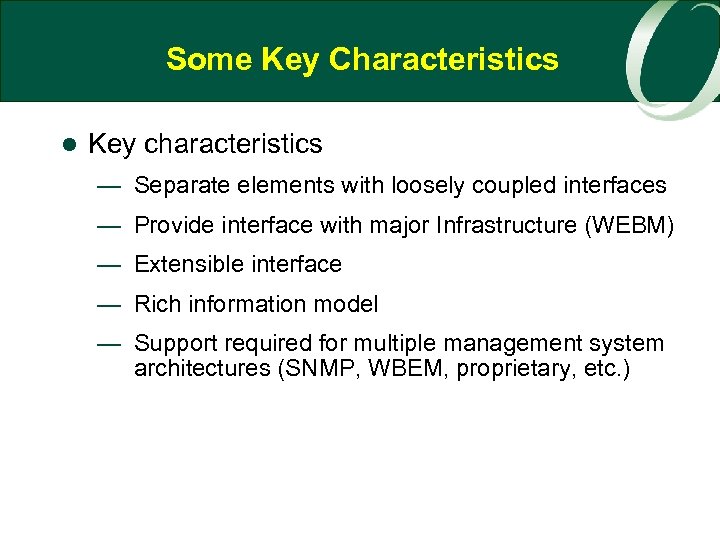 Some Key Characteristics

● Key characteristics

— Separate elements with loosely coupled interfaces

— Provide interface with major Infrastructure (WEBM)

— Extensible interface

— Rich information model

— Support required for multiple management system architectures (SNMP, WBEM, proprietary, etc.)